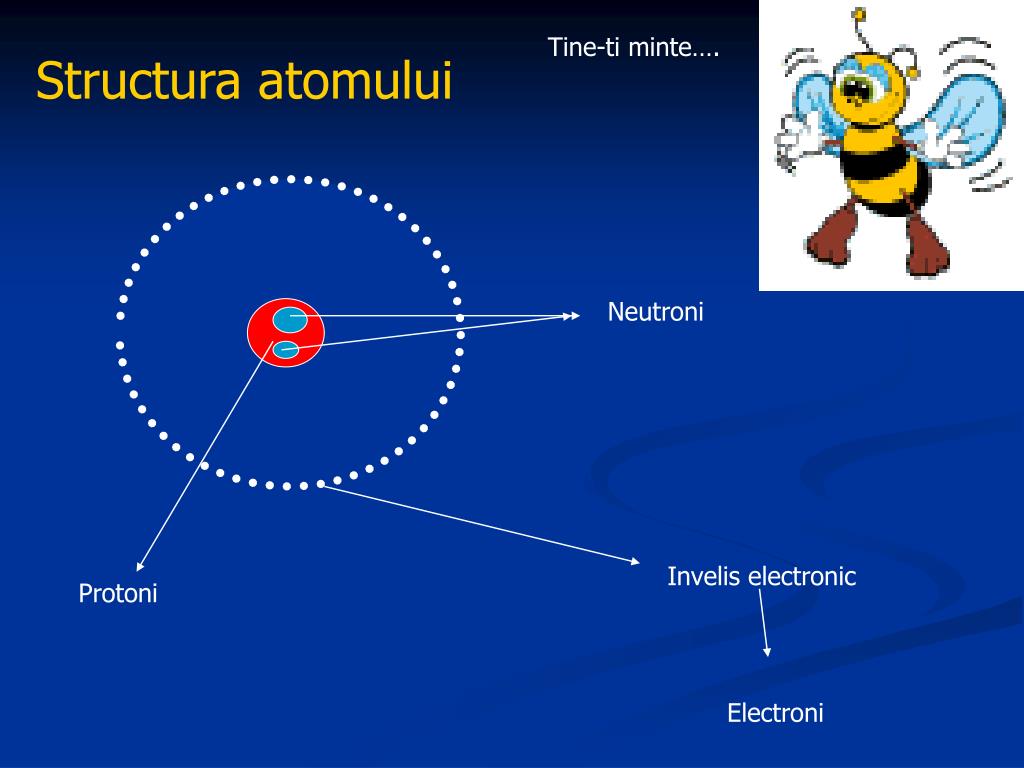 Structura atomului

Tine-ti minte….

Neutroni

Protoni

Invelis electronic

Electroni